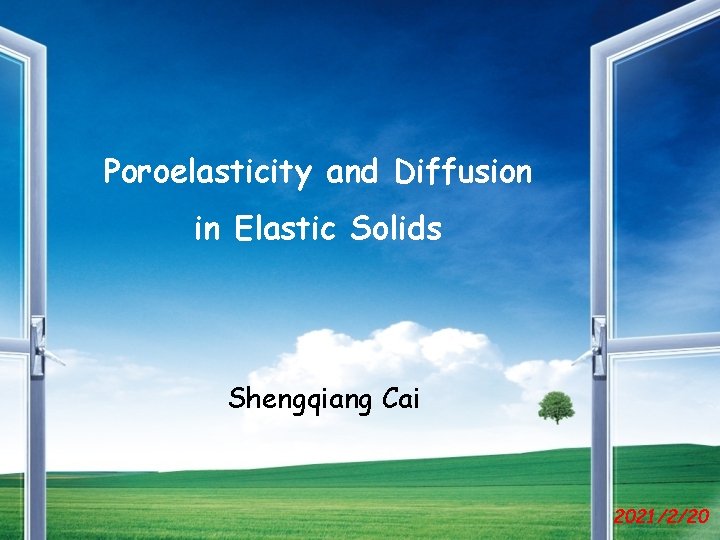 Poroelasticity and Diffusion
in Elastic Solids

Shengqiang Cai

2021/2/20